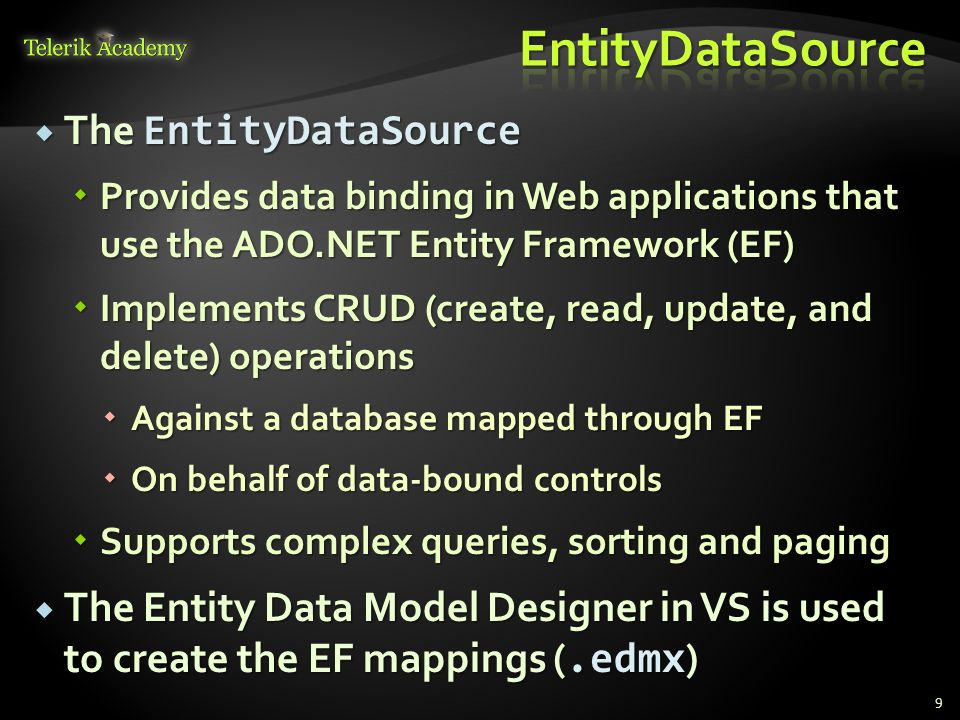 Telerik Academy

EntityDataSource

The EntityDataSource

Provides data binding in Web applications that use the ADO.NET Entity Framework (EF)

Implements CRUD (create, read, update, and delete) operations

Against a database mapped through EF

On behalf of data-bound controls

Supports complex queries, sorting and paging

The Entity Data Model Designer in VS is used to create the EF mappings (.edmx)

9